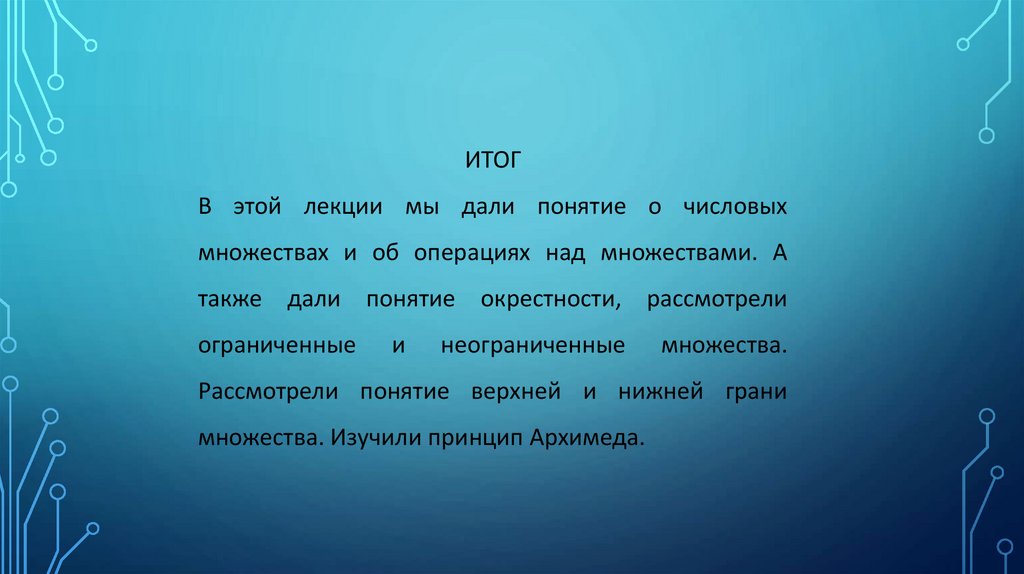 ИТОГ

В этой лекции мы дали понятие о числовых множествах и об операциях над множествами. А также дали понятие окрестности, рассмотрели ограниченные и неограниченные множества. Рассмотрели понятие верхней и нижней грани множества. Изучили принцип Архимеда.